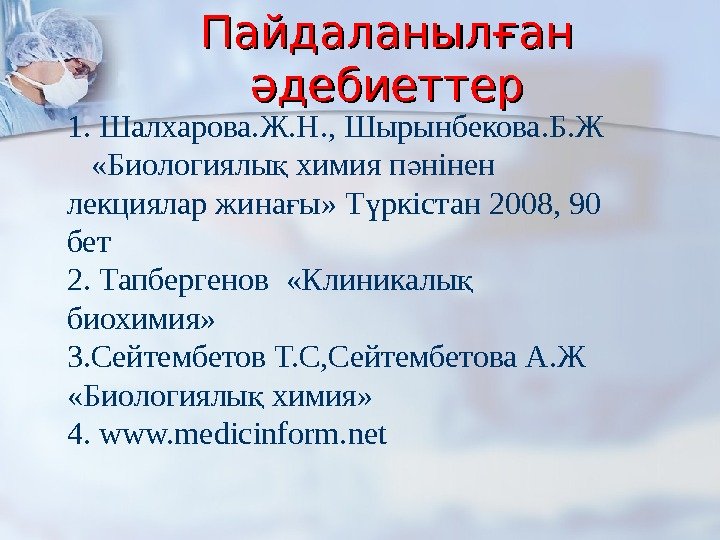 Пайдаланылған әдебиеттер

1. Шалхарова.Ж.Н., Шырынбекова.Б.Ж «Биологиялық химия пәнінен лекциялар жинағы» Түркістан 2008, 90 бет
2. Тапбергенов «Клиникалық биохимия»
3.Сейтембетов Т.С,Сейтембетова А.Ж «Биологиялық химия»
4. www.medicinform.net